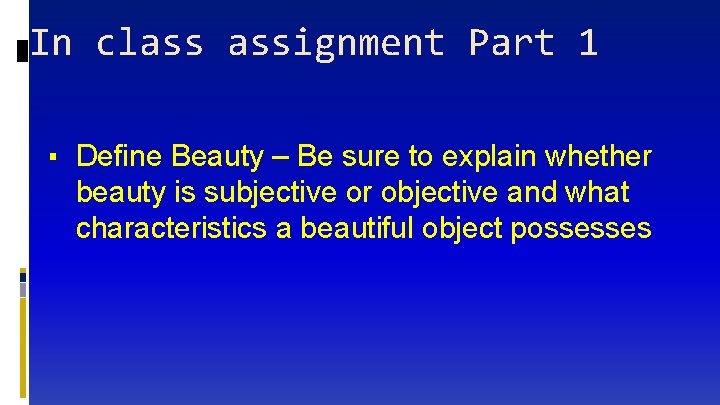 In class assignment Part 1

▪ Define Beauty – Be sure to explain whether beauty is subjective or objective and what characteristics a beautiful object possesses